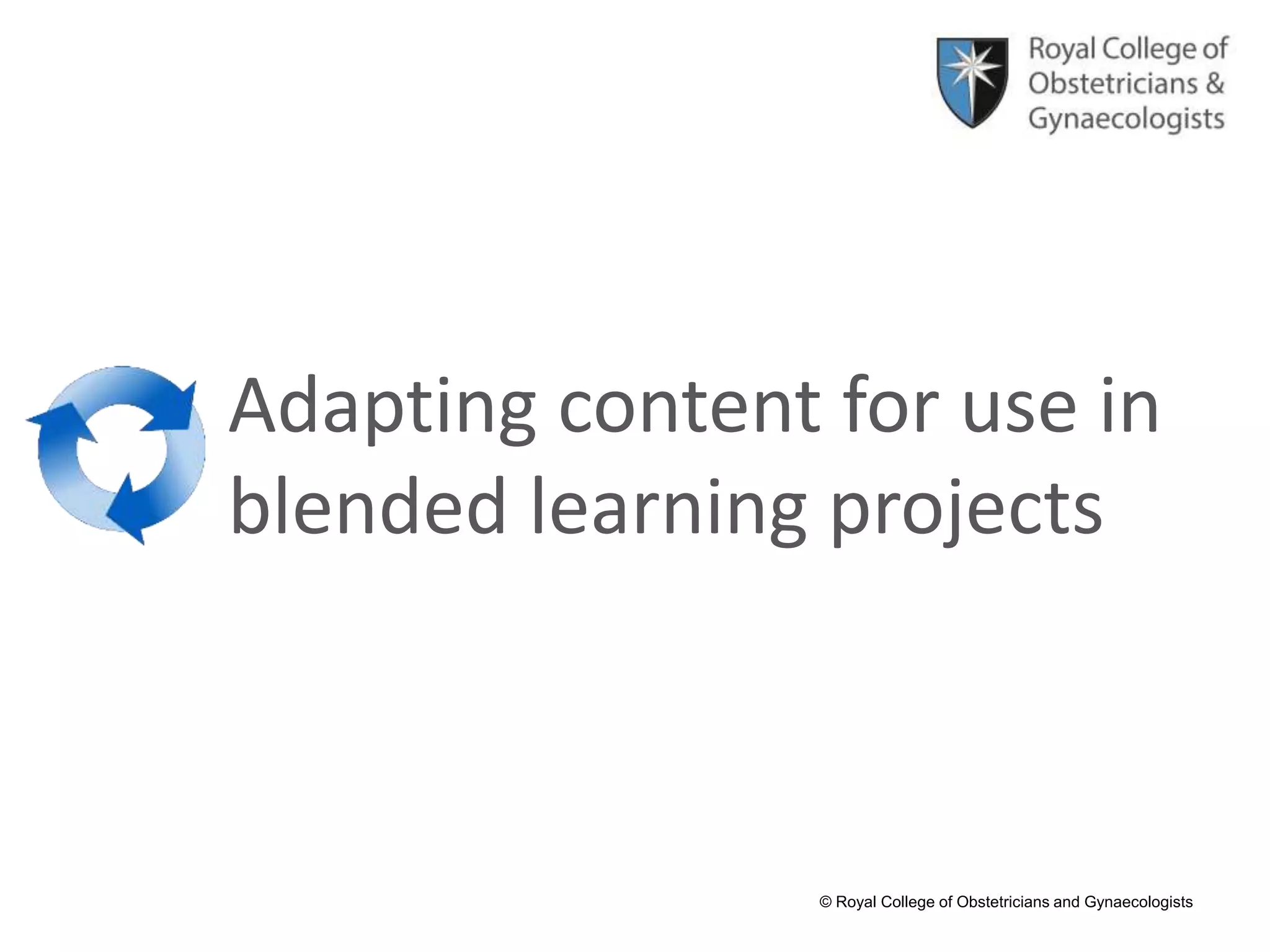 Royal College of Obstetricians & Gynaecologists

Adapting content for use in blended learning projects

© Royal College of Obstetricians and Gynaecologists